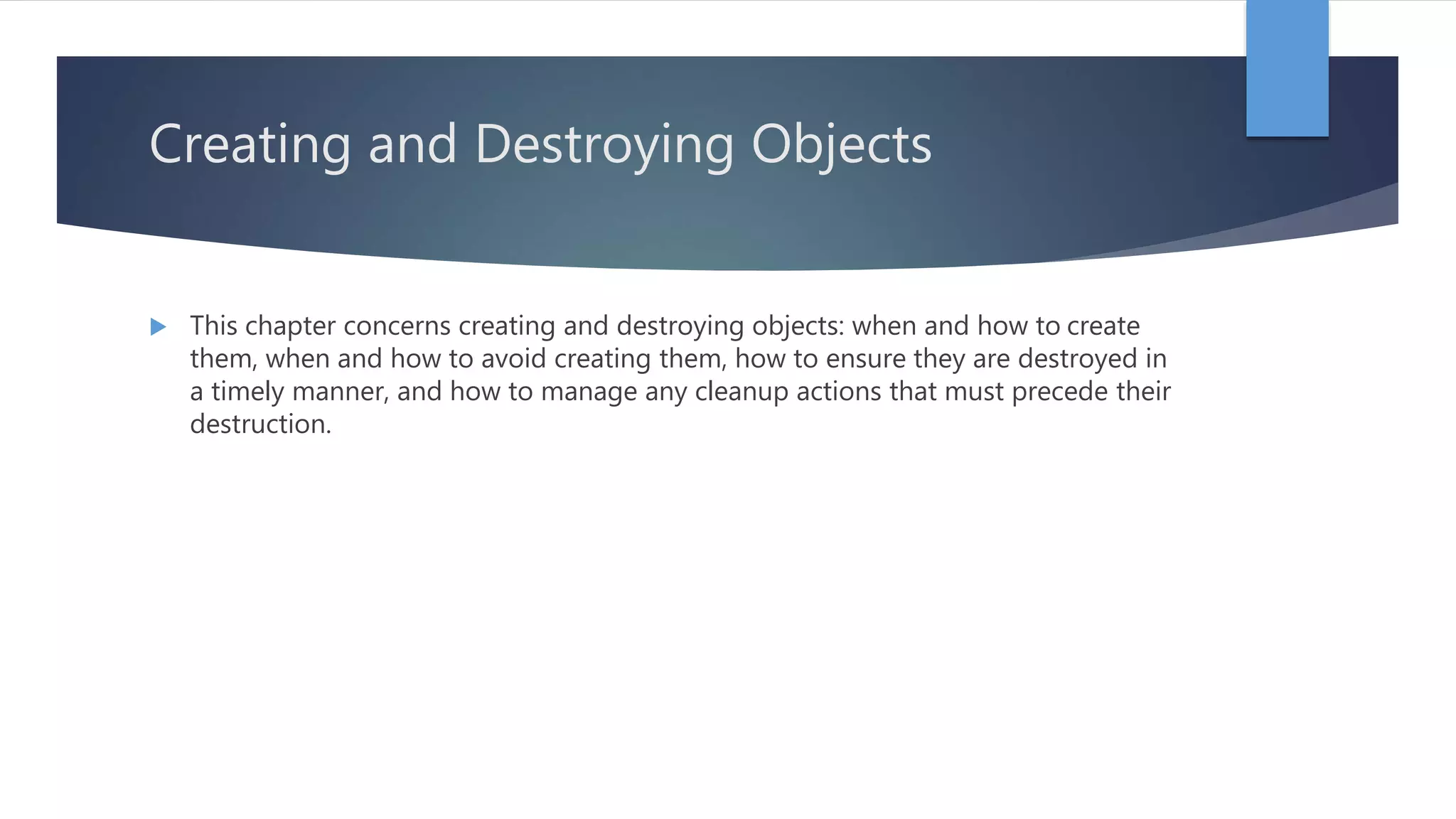 Creating and Destroying Objects

This chapter concerns creating and destroying objects: when and how to create them, when and how to avoid creating them, how to ensure they are destroyed in a timely manner, and how to manage any cleanup actions that must precede their destruction.